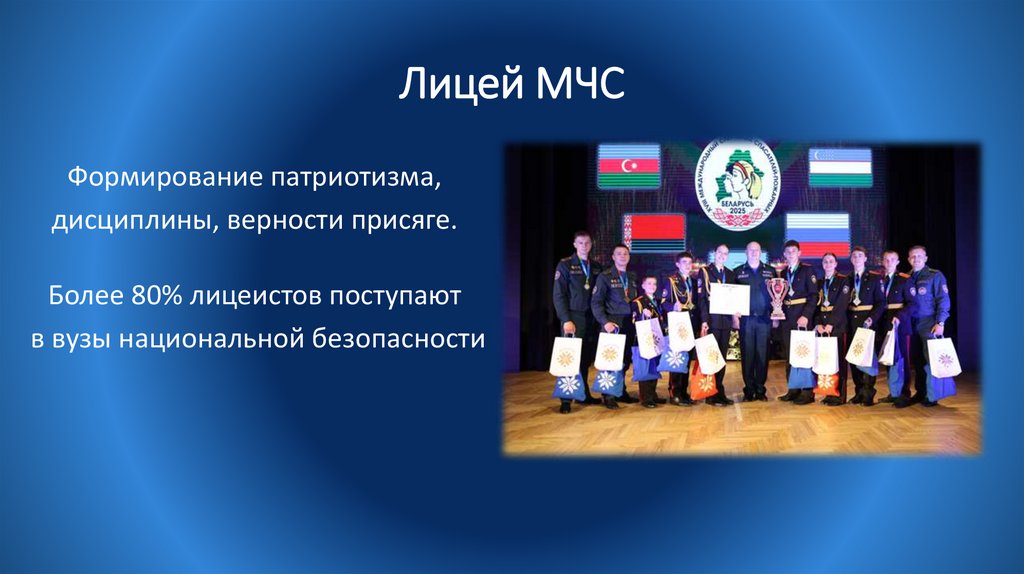 Лицей МЧС

Формирование патриотизма, дисциплины, верности присяге.

Более 80% лицеистов поступают в вузы национальной безопасности

БЕЛАРУСЬ 2025